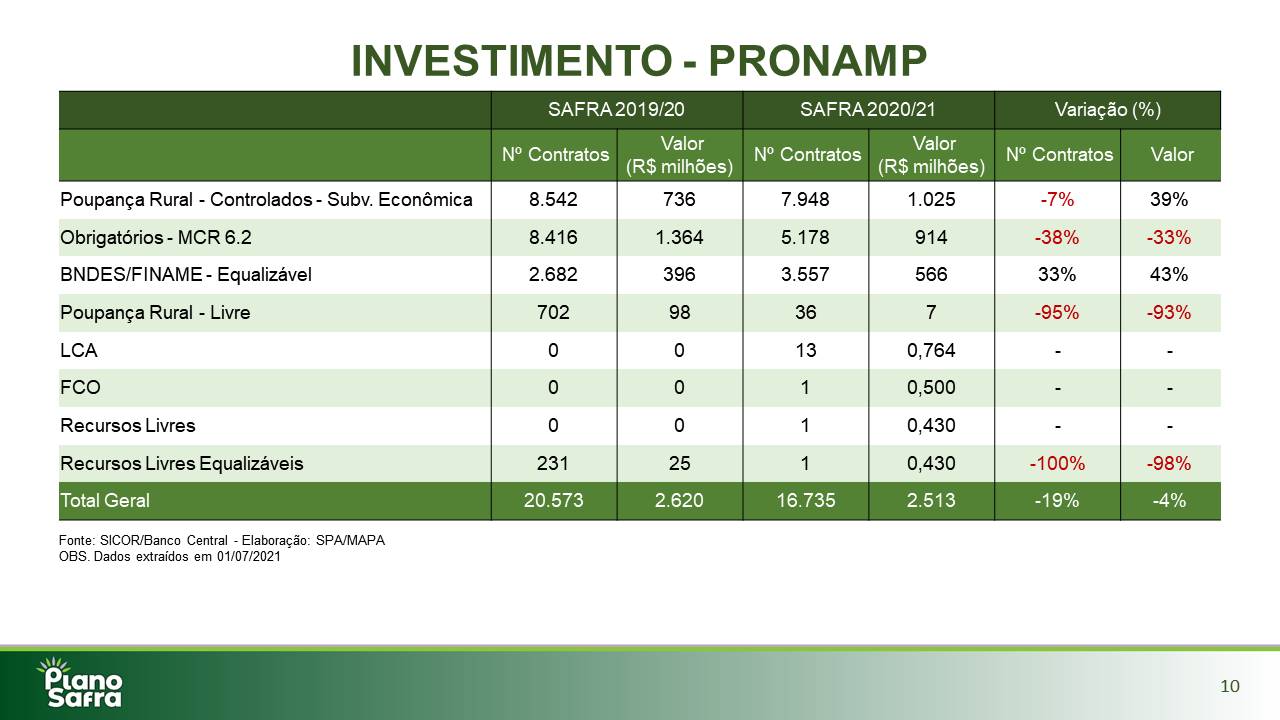 INVESTIMENTO - PRONAMP

| | SAFRA 2019/20 | | SAFRA 2020/21 | | Variação (%) | |
|---|---|---|---|---|---|---|
| | Nº Contratos | Valor (R$ milhões) | Nº Contratos | Valor (R$ milhões) | Nº Contratos | Valor |
| Poupança Rural - Controlados - Subv. Econômica | 8.542 | 736 | 7.948 | 1.025 | -7% | 39% |
| Obrigatórios - MCR 6.2 | 8.416 | 1.364 | 5.178 | 914 | -38% | -33% |
| BNDES/FINAME - Equalizável | 2.682 | 396 | 3.557 | 566 | 33% | 43% |
| Poupança Rural - Livre | 702 | 98 | 36 | 7 | -95% | -93% |
| LCA | 0 | 0 | 13 | 0,764 | - | - |
| FCO | 0 | 0 | 1 | 0,500 | - | - |
| Recursos Livres | 0 | 0 | 1 | 0,430 | - | - |
| Recursos Livres Equalizáveis | 231 | 25 | 1 | 0,430 | -100% | -98% |
| Total Geral | 20.573 | 2.620 | 16.735 | 2.513 | -19% | -4% |

Fonte: SICOR/Banco Central - Elaboração: SPA/MAPA
OBS. Dados extraídos em 01/07/2021

Plano Safra

10